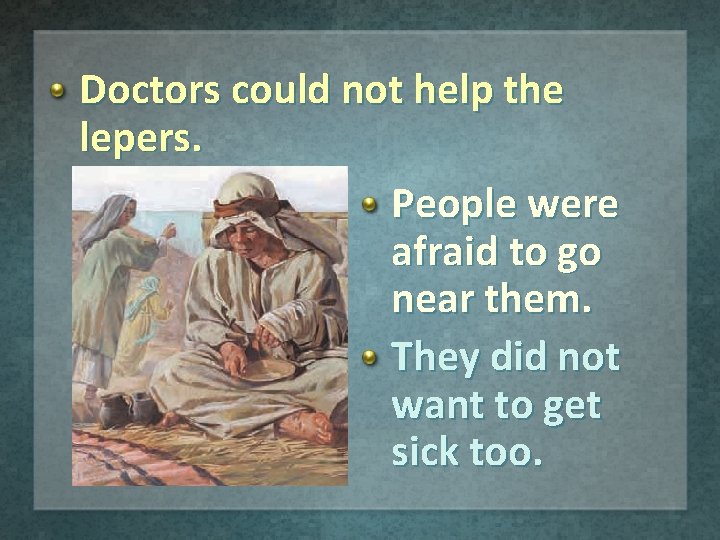 • Doctors could not help the lepers.

• People were afraid to go near them.

• They did not want to get sick too.